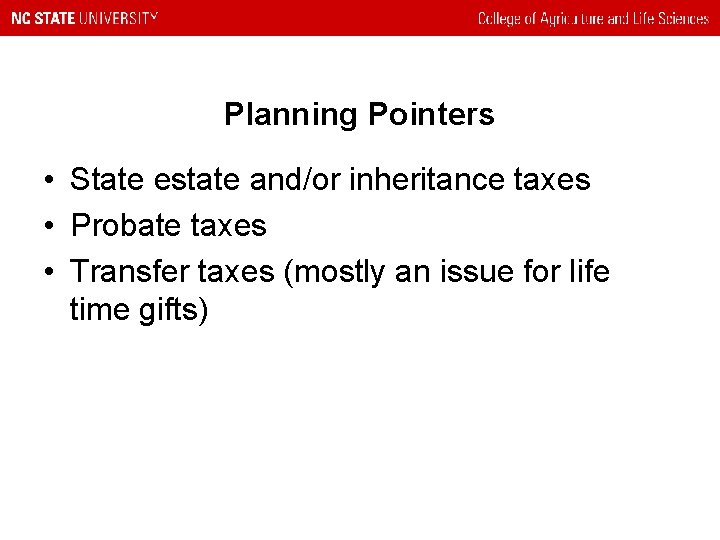 NC STATE UNIVERSITY

College of Agriculture and Life Sciences

Planning Pointers

• State estate and/or inheritance taxes
• Probate taxes
• Transfer taxes (mostly an issue for life time gifts)